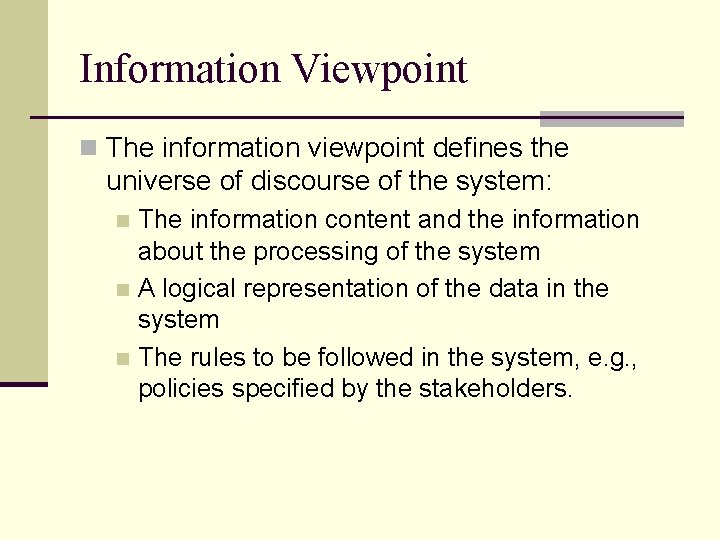 Information Viewpoint

The information viewpoint defines the universe of discourse of the system:

The information content and the information about the processing of the system

A logical representation of the data in the system

The rules to be followed in the system, e.g., policies specified by the stakeholders.